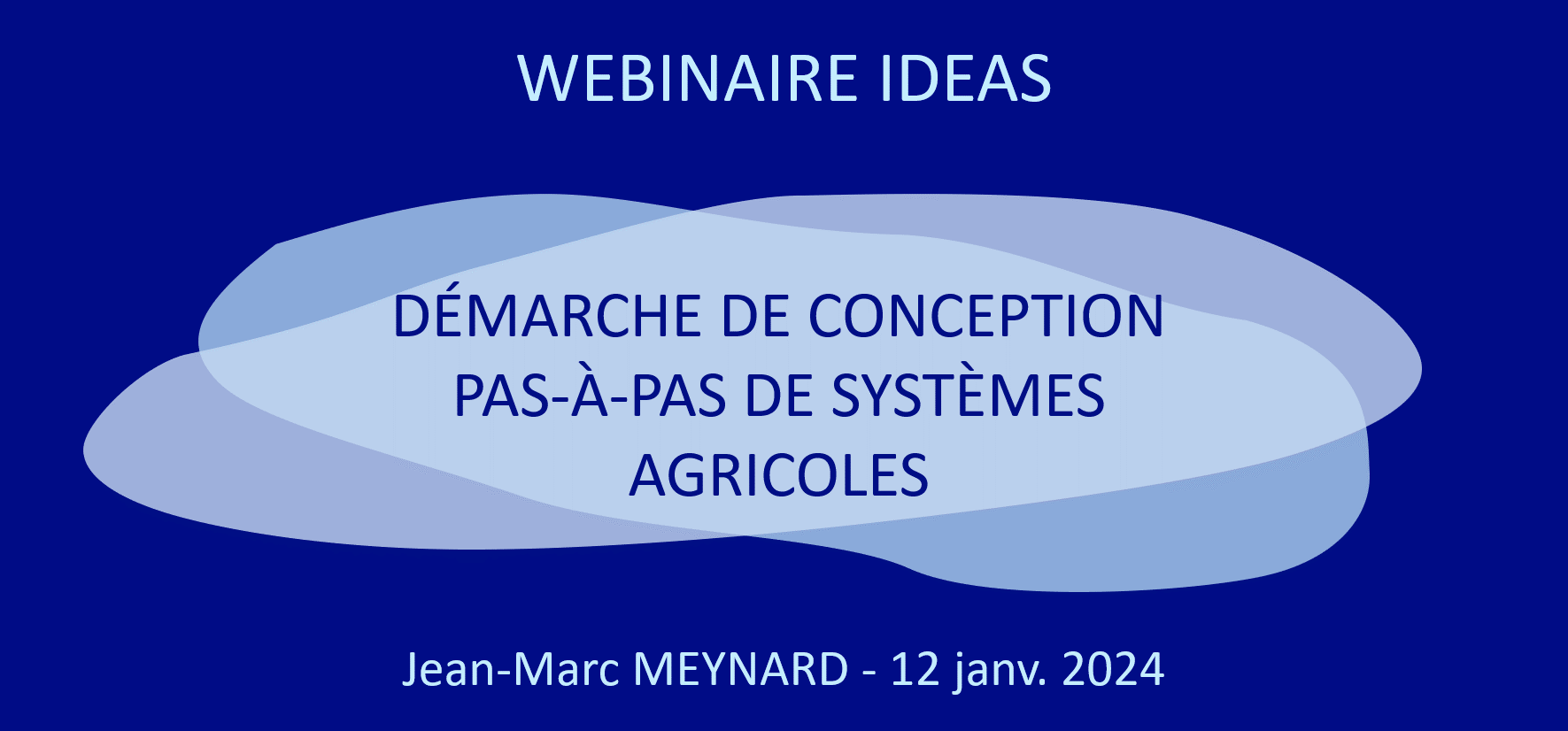 WEBINAIRE IDEAS

DÉMARCHE DE CONCEPTION PAS-À-PAS DE SYSTÈMES AGRICOLES

Jean-Marc MEYNARD - 12 janv. 2024